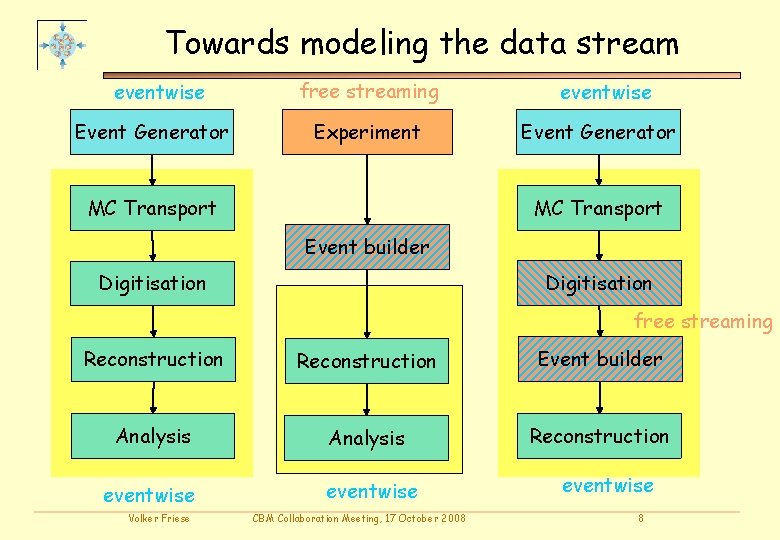 Towards modeling the data stream

eventwise

Event Generator

MC Transport

Digitisation

Reconstruction

Analysis

eventwise

free streaming

Experiment

Event builder

Reconstruction

Analysis

eventwise

eventwise

Event Generator

MC Transport

Digitisation

free streaming

Event builder

Reconstruction

eventwise

Volker Friese CBM Collaboration Meeting, 17 October 2008 8